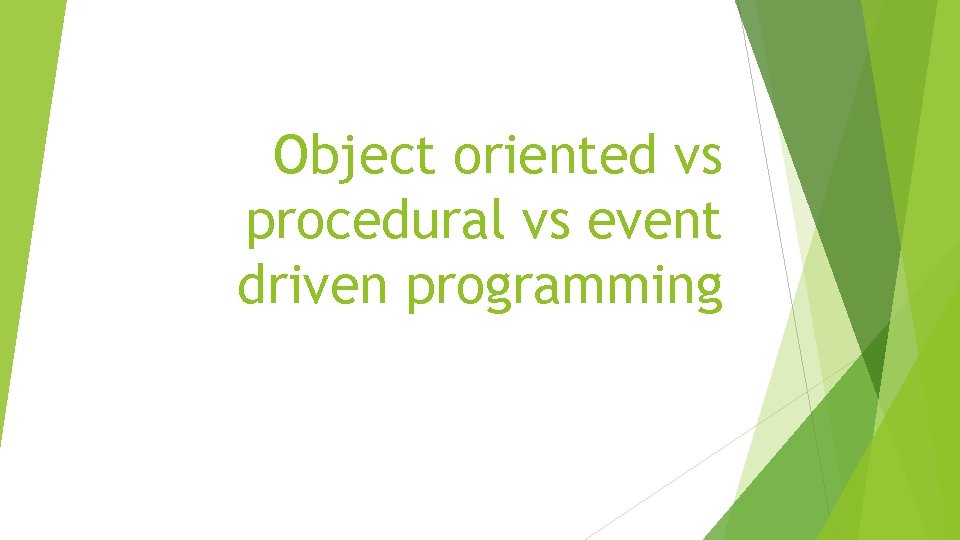 Object oriented vs procedural vs event driven programming